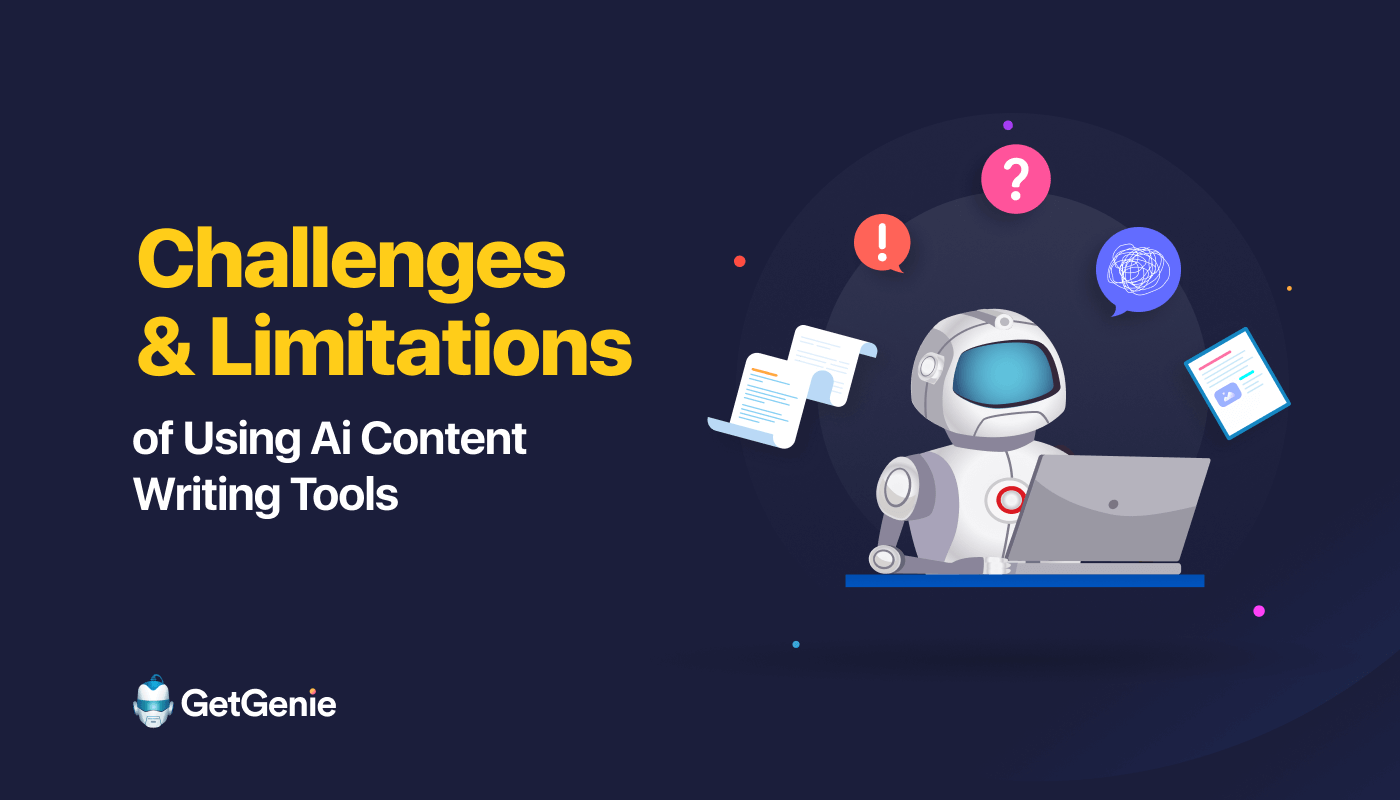 Challenges & Limitations

of Using Ai Content Writing Tools

?

!

GetGenie